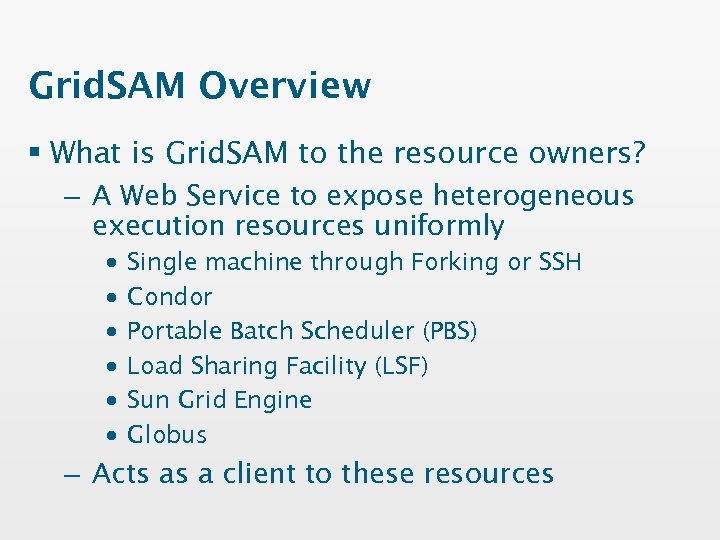 GridSAM Overview

▪ What is GridSAM to the resource owners?

– A Web Service to expose heterogeneous execution resources uniformly

• Single machine through Forking or SSH
• Condor
• Portable Batch Scheduler (PBS)
• Load Sharing Facility (LSF)
• Sun Grid Engine
• Globus

– Acts as a client to these resources